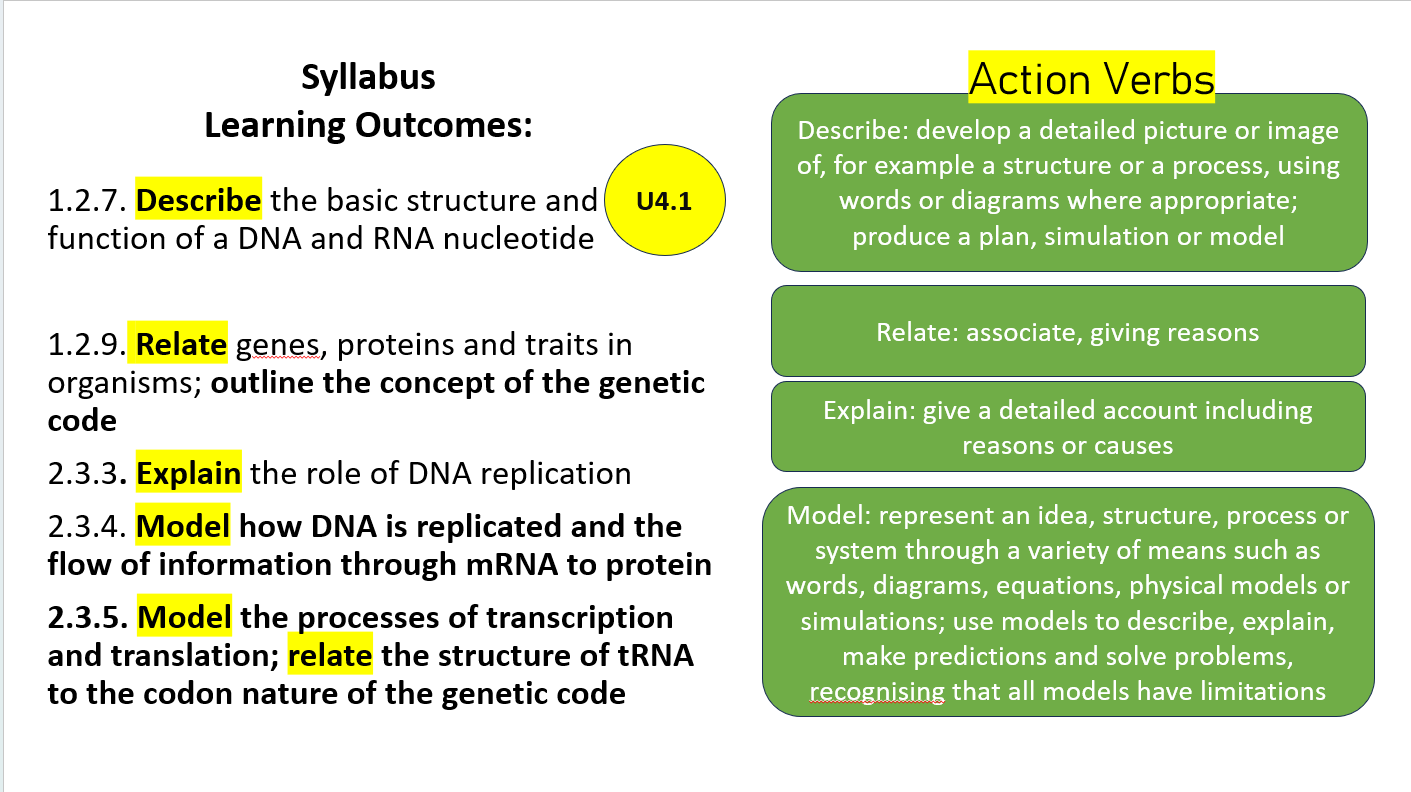 Syllabus
Learning Outcomes:

1.2.7. Describe the basic structure and function of a DNA and RNA nucleotide

U4.1

1.2.9. Relate genes, proteins and traits in organisms; outline the concept of the genetic code

2.3.3. Explain the role of DNA replication

2.3.4. Model how DNA is replicated and the flow of information through mRNA to protein

2.3.5. Model the processes of transcription and translation; relate the structure of tRNA to the codon nature of the genetic code

Action Verbs

Describe: develop a detailed picture or image of, for example a structure or a process, using words or diagrams where appropriate; produce a plan, simulation or model

Relate: associate, giving reasons

Explain: give a detailed account including reasons or causes

Model: represent an idea, structure, process or system through a variety of means such as words, diagrams, equations, physical models or simulations; use models to describe, explain, make predictions and solve problems, recognising that all models have limitations